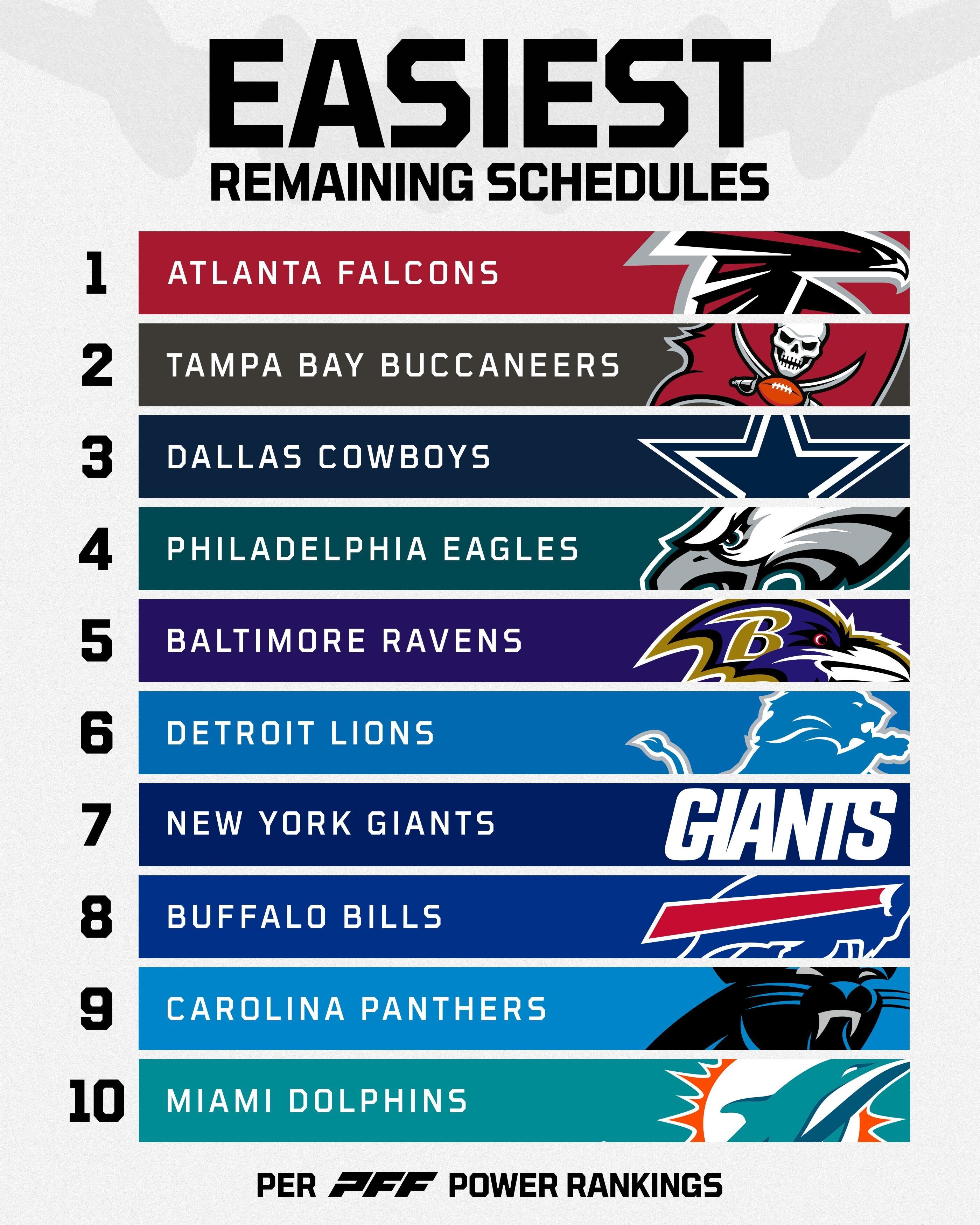 EASIEST
REMAINING SCHEDULES

1 ATLANTA FALCONS

2 TAMPA BAY BUCCANEERS

3 DALLAS COWBOYS

4 PHILADELPHIA EAGLES

5 BALTIMORE RAVENS

6 DETROIT LIONS

7 NEW YORK GIANTS GIANTS

8 BUFFALO BILLS

9 CAROLINA PANTHERS

10 MIAMI DOLPHINS

PER PFF POWER RANKINGS